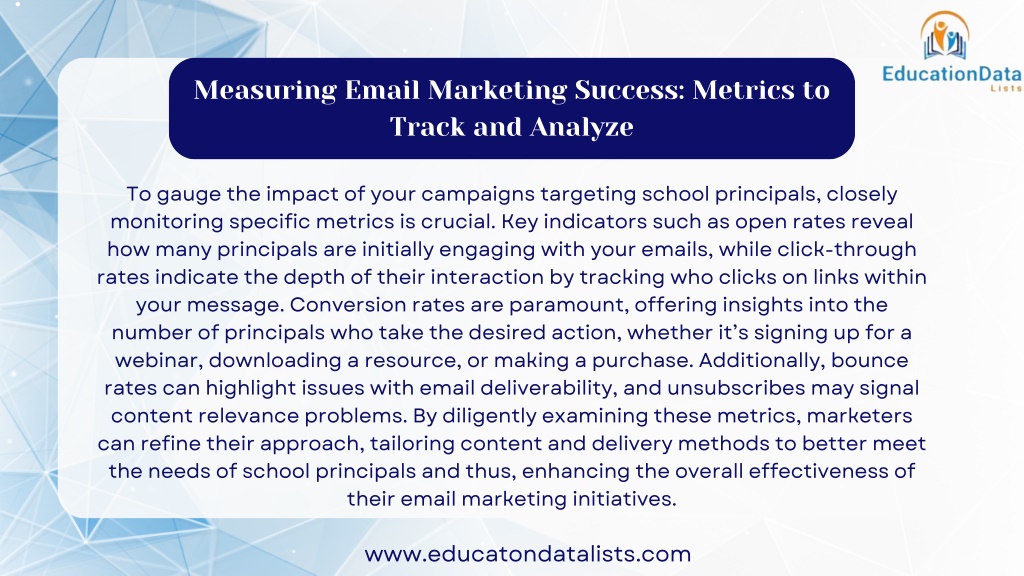 EducationData
Lists

Measuring Email Marketing Success: Metrics to Track and Analyze

To gauge the impact of your campaigns targeting school principals, closely monitoring specific metrics is crucial. Key indicators such as open rates reveal how many principals are initially engaging with your emails, while click-through rates indicate the depth of their interaction by tracking who clicks on links within your message. Conversion rates are paramount, offering insights into the number of principals who take the desired action, whether it's signing up for a webinar, downloading a resource, or making a purchase. Additionally, bounce rates can highlight issues with email deliverability, and unsubscribes may signal content relevance problems. By diligently examining these metrics, marketers can refine their approach, tailoring content and delivery methods to better meet the needs of school principals and thus, enhancing the overall effectiveness of their email marketing initiatives.

www.educatondatalists.com